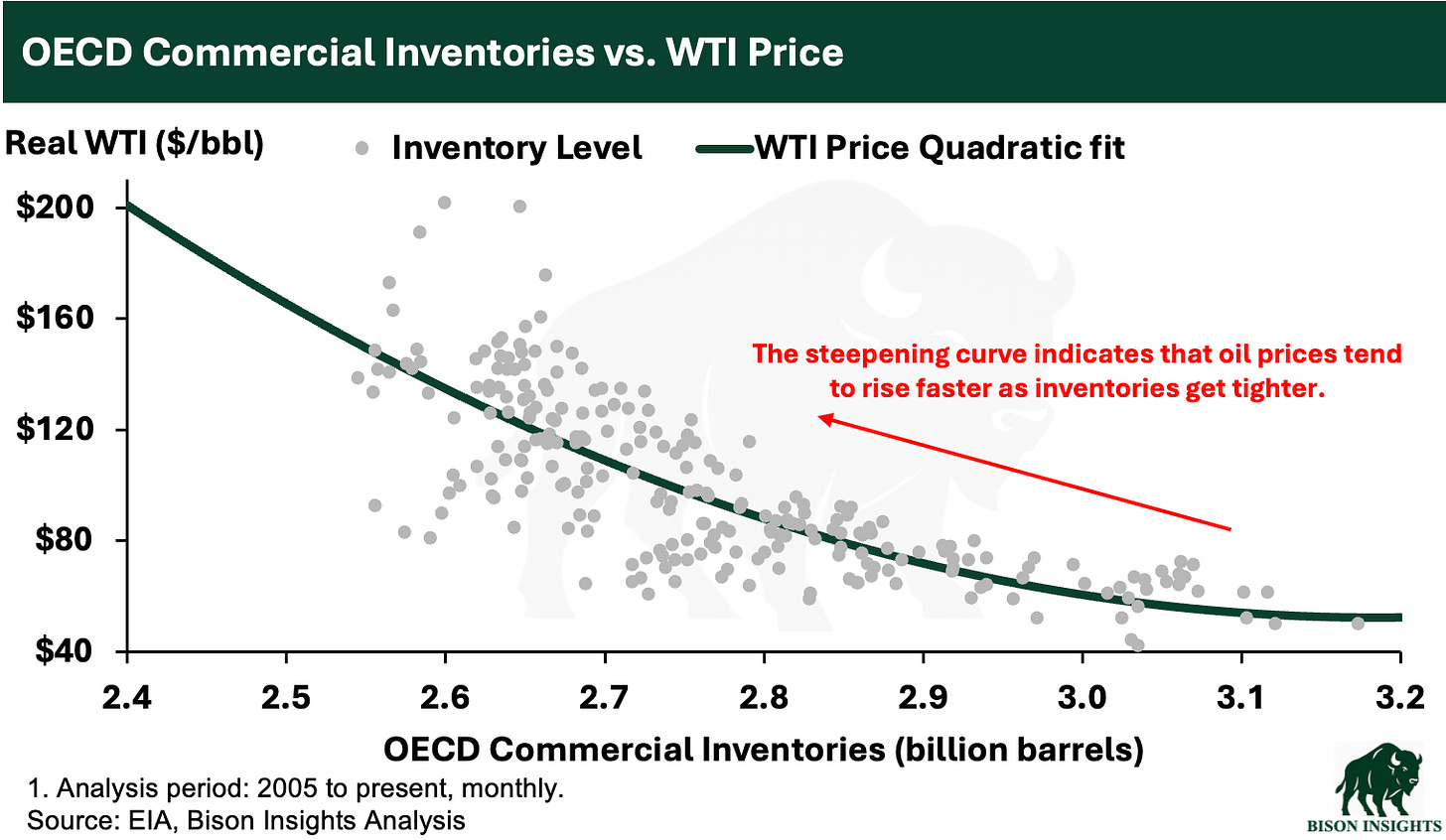 OECD Commercial Inventories vs. WTI Price

Real WTI ($/bbl)

Inventory Level

WTI Price Quadratic fit

$200
$160
$120
$80
$40

The steepening curve indicates that oil prices tend to rise faster as inventories get tighter.

2.4
2.5
2.6
2.7
2.8
2.9
3.0
3.1
3.2

OECD Commercial Inventories (billion barrels)

1. Analysis period: 2005 to present, monthly.
Source: EIA, Bison Insights Analysis

BISON INSIGHTS